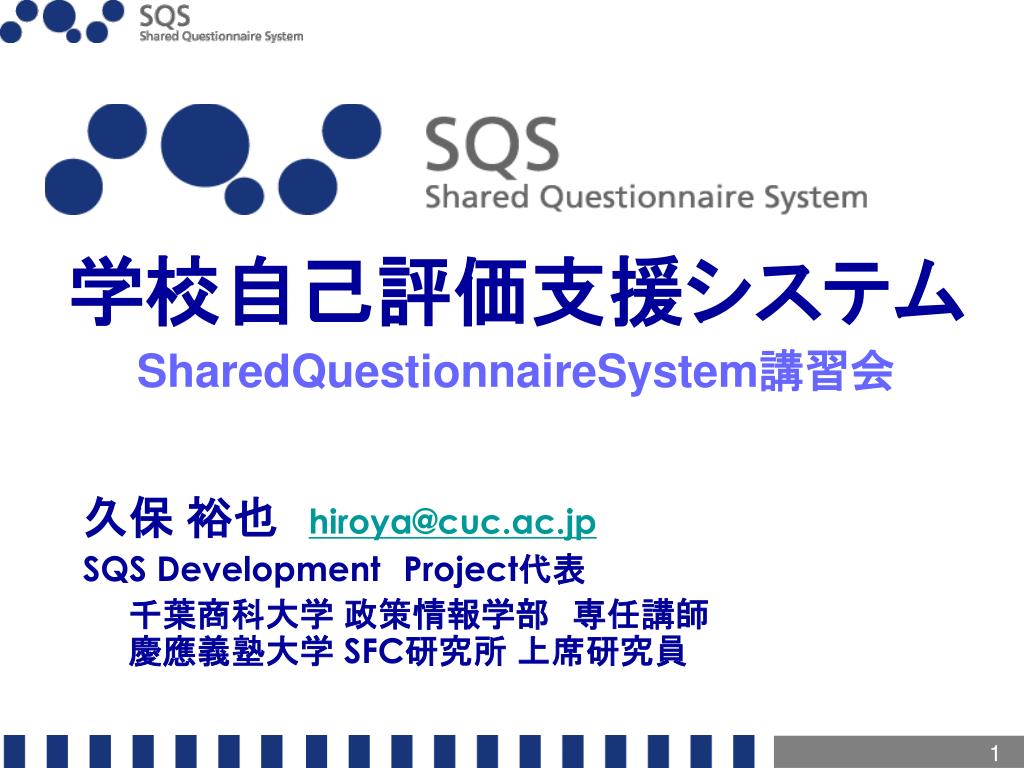 SQS
Shared Questionnaire System

SQS
Shared Questionnaire System

学校自己評価支援システム
SharedQuestionnaireSystem講習会

久保 裕也 hiroya@cuc.ac.jp
SQS Development Project代表
千葉商科大学 政策情報学部 専任講師
慶應義塾大学 SFC研究所 上席研究員

1